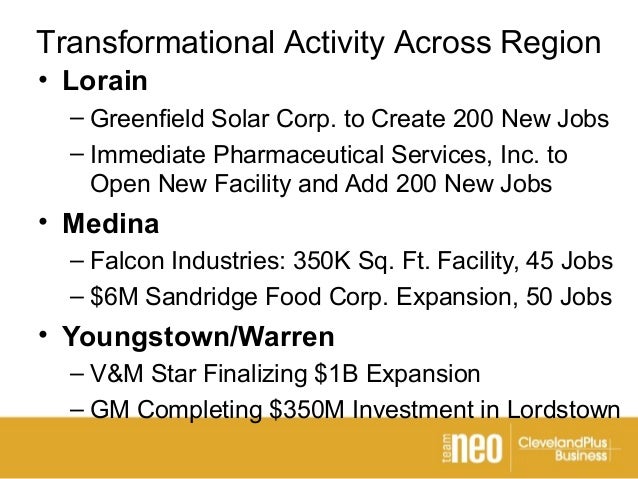 Transformational Activity Across Region

• Lorain

– Greenfield Solar Corp. to Create 200 New Jobs

– Immediate Pharmaceutical Services, Inc. to Open New Facility and Add 200 New Jobs

• Medina

– Falcon Industries: 350K Sq. Ft. Facility, 45 Jobs

– $6M Sandridge Food Corp. Expansion, 50 Jobs

• Youngstown/Warren

– V&M Star Finalizing $1B Expansion

– GM Completing $350M Investment in Lordstown

team neo

ClevelandPlus Business